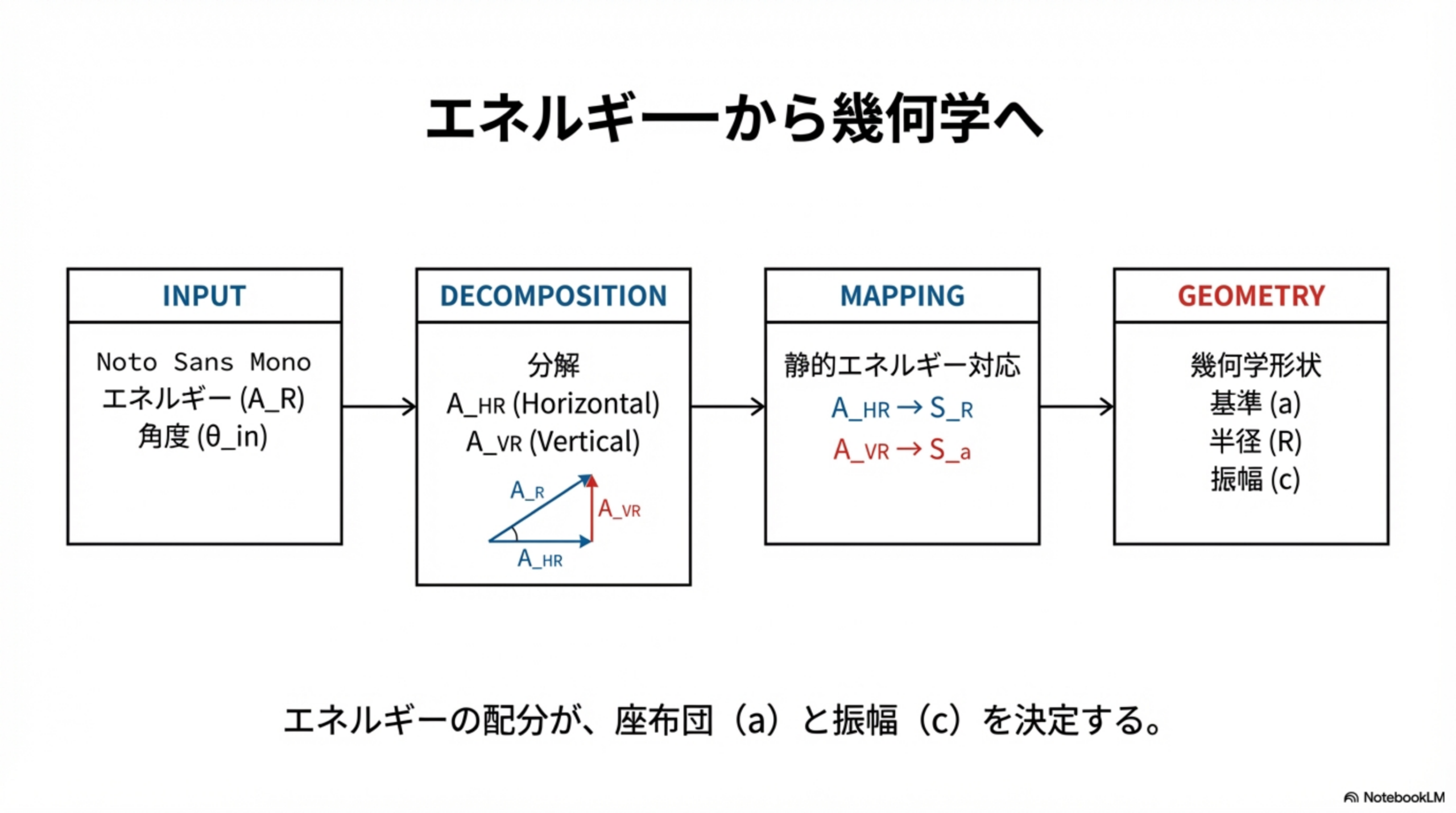 エネルギーから幾何学へ

INPUT

Noto Sans Mono
エネルギー (A_R)
角度 (θ_in)

DECOMPOSITION

分解
A_HR (Horizontal)
A_VR (Vertical)

A_R
A_VR
A_HR

MAPPING

静的エネルギー対応
A_HR → S_R
A_VR → S_a

GEOMETRY

幾何学形状
基準 (a)
半径 (R)
振幅 (c)

エネルギーの配分が、座布団（a）と振幅（c）を決定する。

NotebookLM